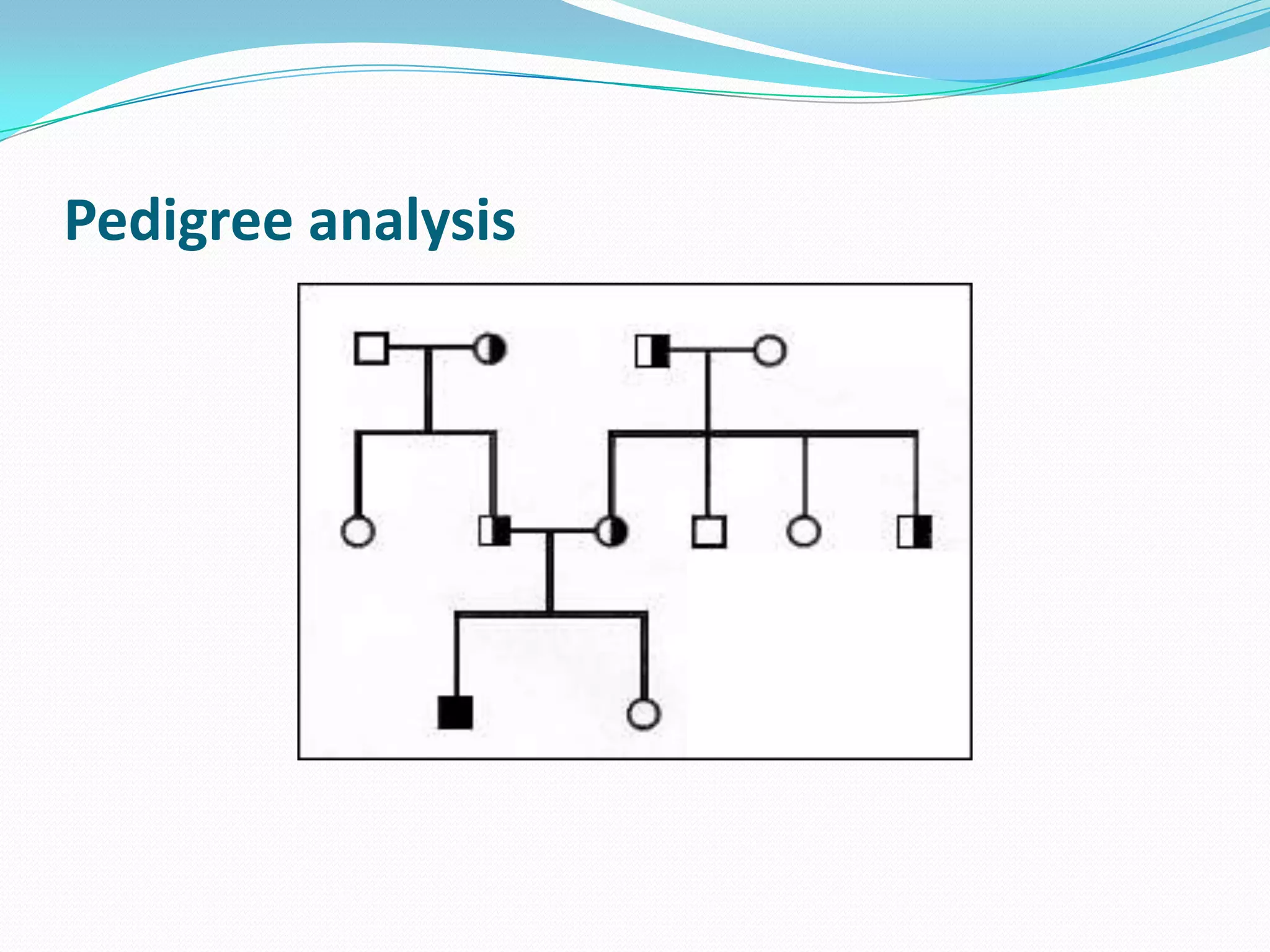 Pedigree analysis